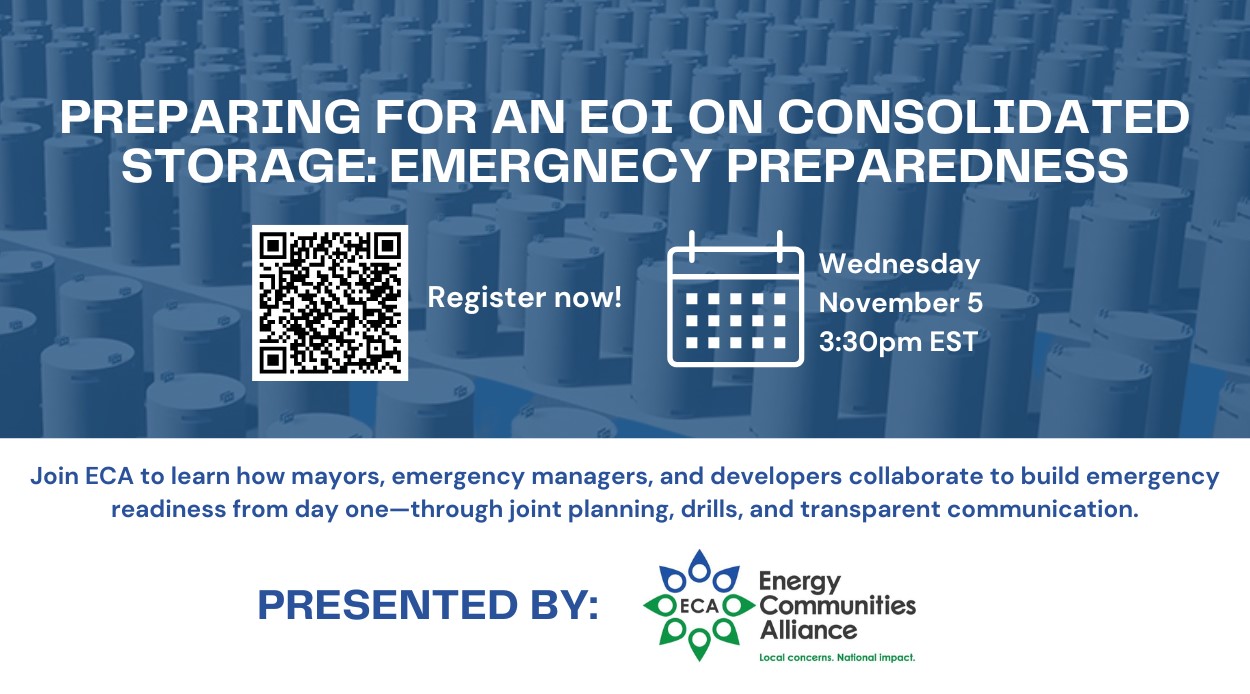 PREPARING FOR AN EOI ON CONSOLIDATED STORAGE: EMERGNECY PREPAREDNESS

Register now!

Wednesday
November 5
3:30pm EST

Join ECA to learn how mayors, emergency managers, and developers collaborate to build emergency readiness from day one—through joint planning, drills, and transparent communication.

PRESENTED BY:

ECA
Energy Communities Alliance
Local concerns. National impact.